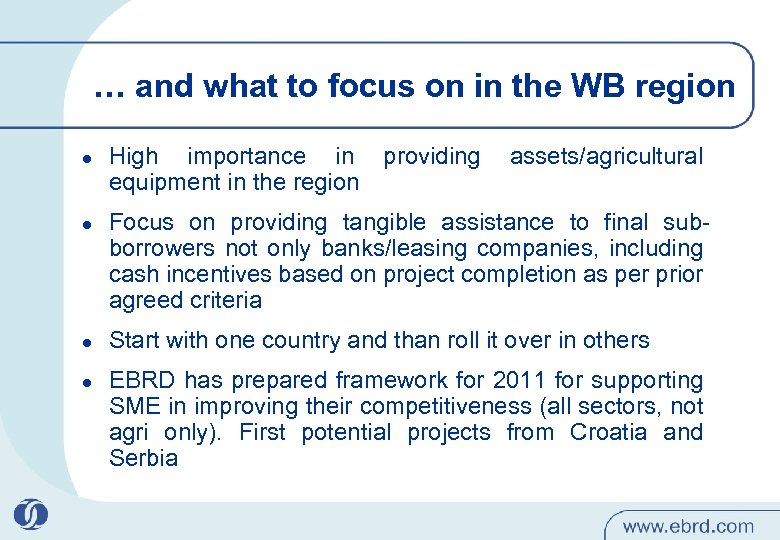 … and what to focus on in the WB region

- High importance in providing assets/agricultural equipment in the region
- Focus on providing tangible assistance to final sub-borrowers not only banks/leasing companies, including cash incentives based on project completion as per prior agreed criteria
- Start with one country and than roll it over in others
- EBRD has prepared framework for 2011 for supporting SME in improving their competitiveness (all sectors, not agri only). First potential projects from Croatia and Serbia

www.ebrd.com